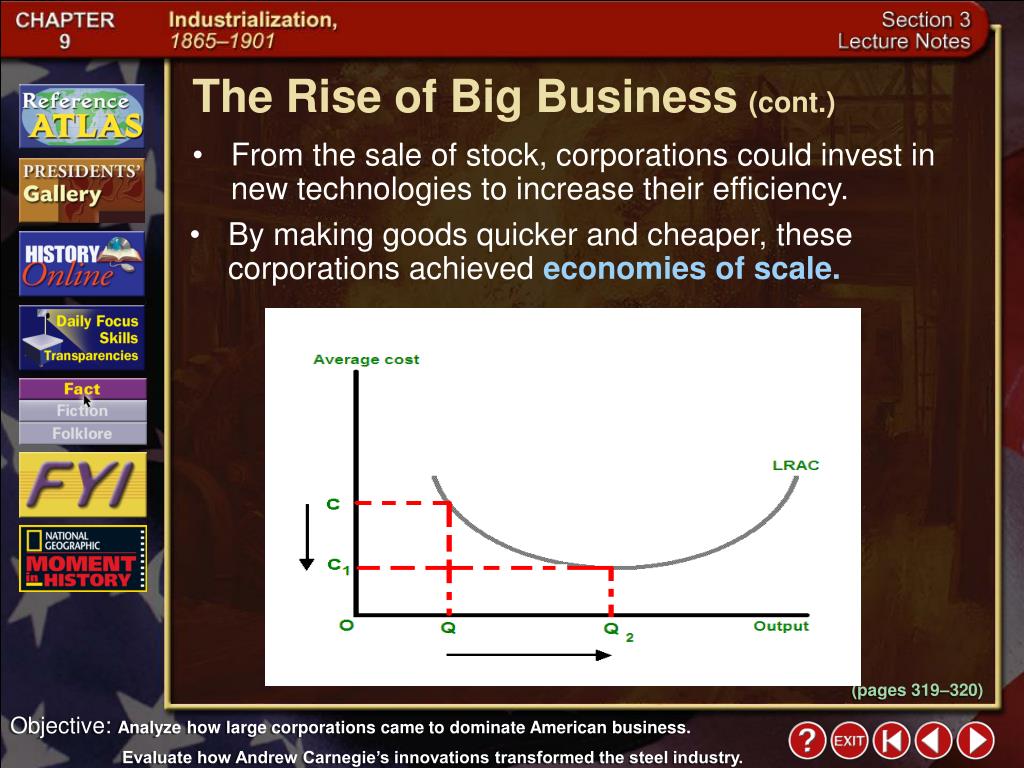 CHAPTER 9

Industrialization, 1865–1901

Section 3 Lecture Notes

Reference ATLAS

PRESIDENTS' Gallery

HISTORY Online

Daily Focus Skills Transparencies

Fact

Fiction

Folklore

FYI

NATIONAL GEOGRAPHIC MOMENT in HISTORY

The Rise of Big Business (cont.)

• From the sale of stock, corporations could invest in new technologies to increase their efficiency.

• By making goods quicker and cheaper, these corporations achieved economies of scale.

Average cost

LRAC

C

$C_1$

O

Q

$Q_2$

Output

(pages 319–320)

Objective: Analyze how large corporations came to dominate American business.

Evaluate how Andrew Carnegie's innovations transformed the steel industry.

?

EXIT